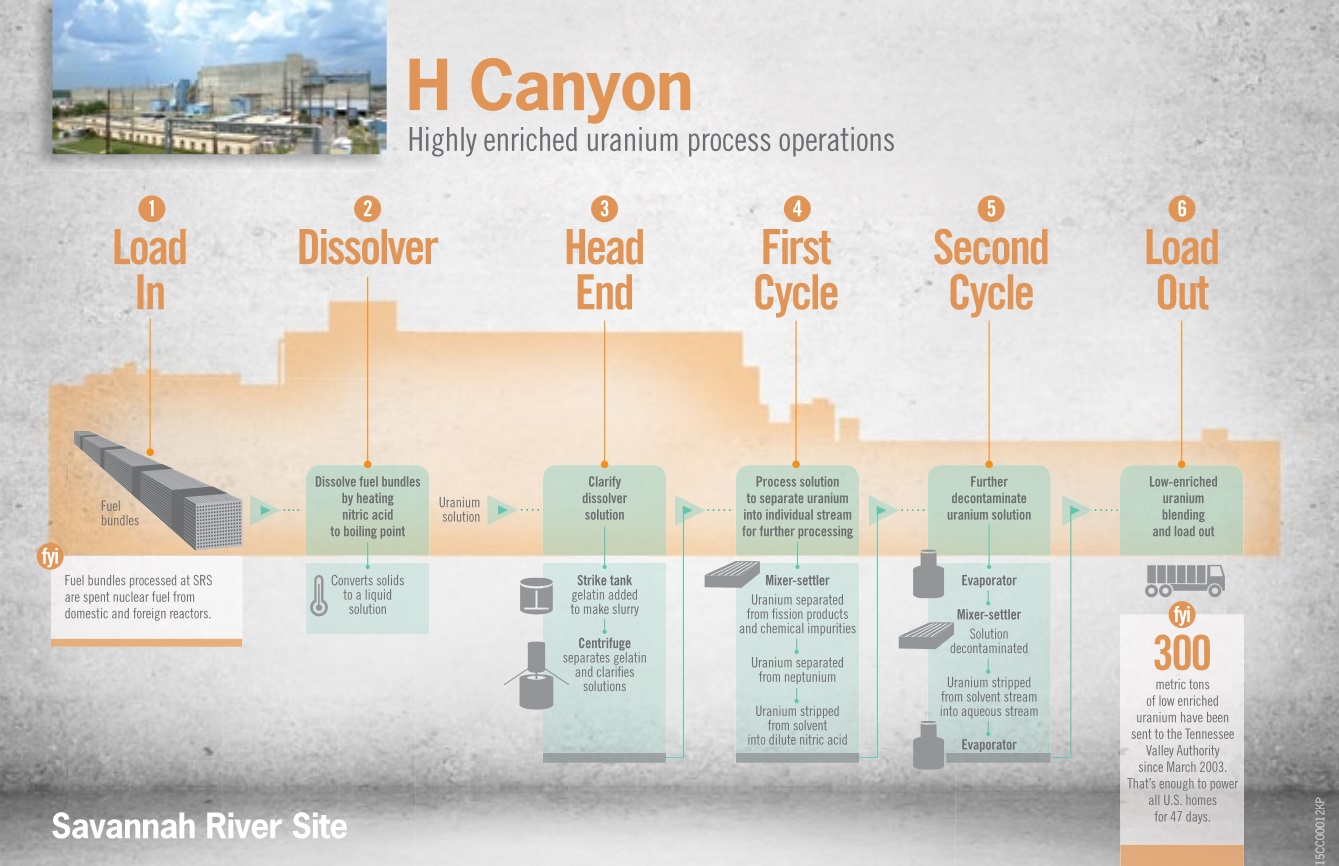 H Canyon
Highly enriched uranium process operations

1
Load In

Fuel bundles

fyi
Fuel bundles processed at SRS are spent nuclear fuel from domestic and foreign reactors.

2
Dissolver

Dissolve fuel bundles by heating nitric acid to boiling point

Converts solids to a liquid solution

Uranium solution

3
Head End

Clarify dissolver solution

Strike tank
gelatin added to make slurry

Centrifuge
separates gelatin and clarifies solutions

4
First Cycle

Process solution to separate uranium into individual stream for further processing

Mixer-settler
Uranium separated from fission products and chemical impurities

Uranium separated from neptunium

Uranium stripped from solvent into dilute nitric acid

5
Second Cycle

Further decontaminate uranium solution

Evaporator

Mixer-settler
Solution decontaminated

Uranium stripped from solvent stream into aqueous stream

Evaporator

6
Load Out

Low-enriched uranium blending and load out

fyi
300
metric tons of low enriched uranium have been sent to the Tennessee Valley Authority since March 2003. That's enough to power all U.S. homes for 47 days.

Savannah River Site

15CC00012KP